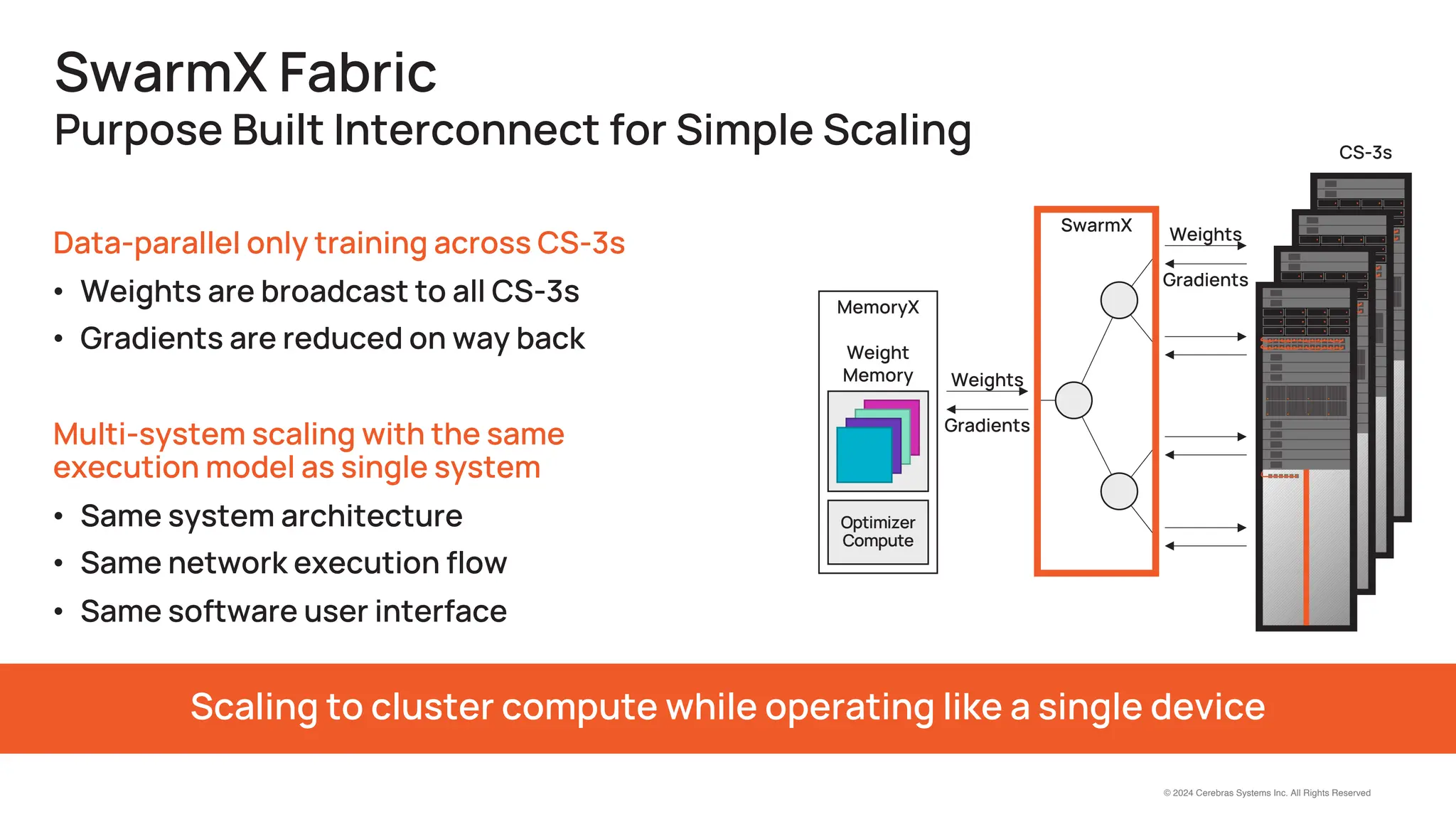 SwarmX Fabric
Purpose Built Interconnect for Simple Scaling

Data-parallel only training across CS-3s

• Weights are broadcast to all CS-3s
• Gradients are reduced on way back

Multi-system scaling with the same execution model as single system

• Same system architecture
• Same network execution flow
• Same software user interface

MemoryX

Weight Memory

Optimizer Compute

Weights

Gradients

SwarmX

Weights

Gradients

CS-3s

Scaling to cluster compute while operating like a single device

© 2024 Cerebras Systems Inc. All Rights Reserved